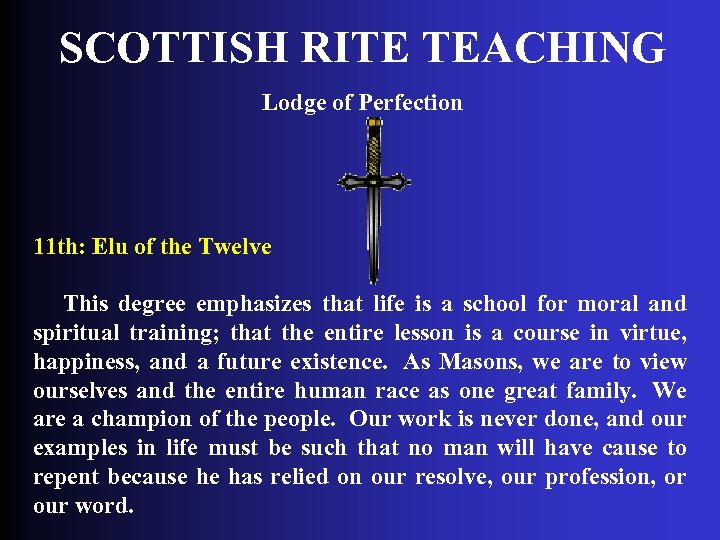 SCOTTISH RITE TEACHING

Lodge of Perfection

11th: Elu of the Twelve

This degree emphasizes that life is a school for moral and spiritual training; that the entire lesson is a course in virtue, happiness, and a future existence. As Masons, we are to view ourselves and the entire human race as one great family. We are a champion of the people. Our work is never done, and our examples in life must be such that no man will have cause to repent because he has relied on our resolve, our profession, or our word.